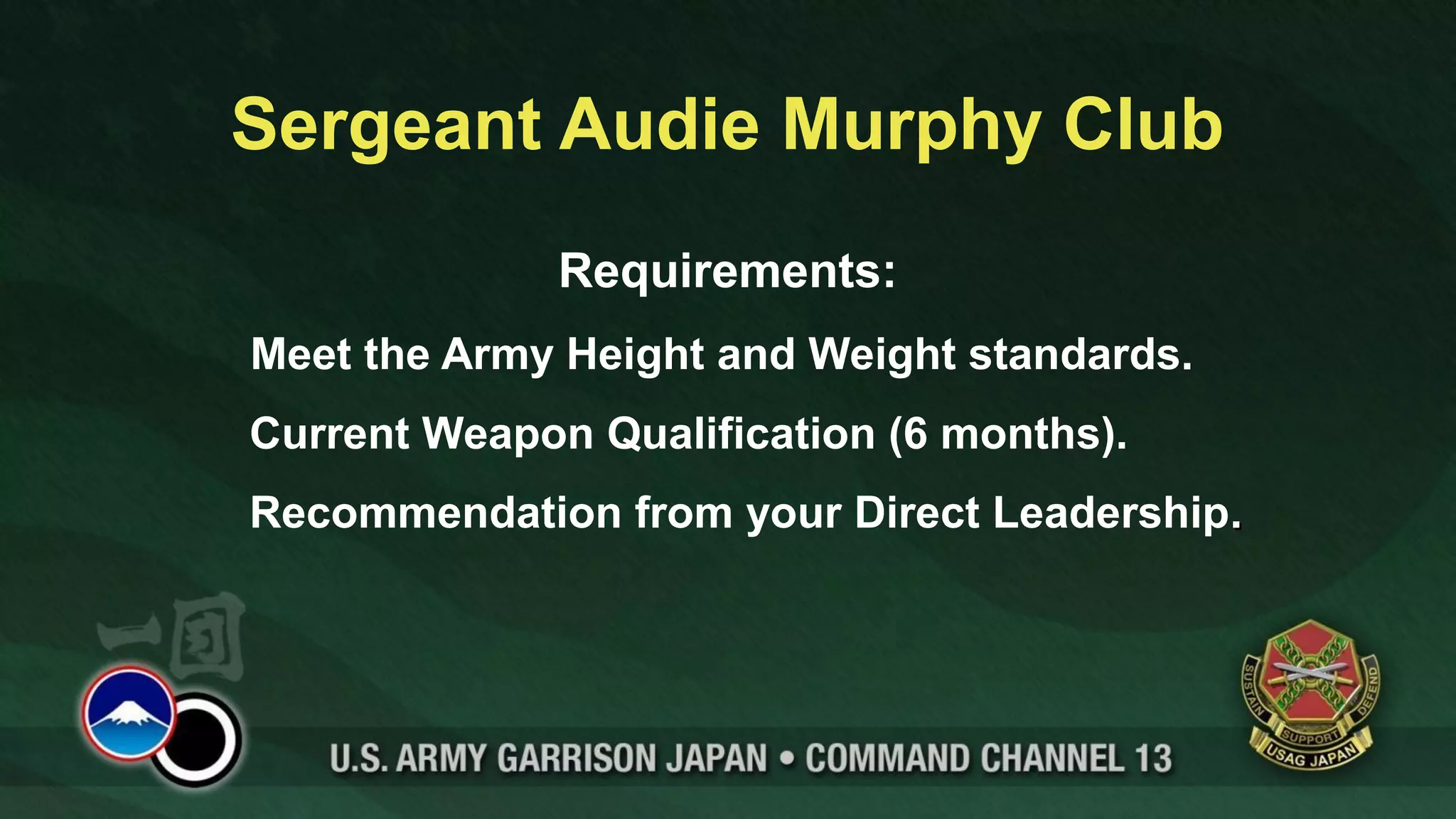 Sergeant Audie Murphy Club

Requirements:

Meet the Army Height and Weight standards.

Current Weapon Qualification (6 months).

Recommendation from your Direct Leadership.

一団

U.S. ARMY GARRISON JAPAN • COMMAND CHANNEL 13

SUSTAIN SUPPORT DEFEND

USAG JAPAN